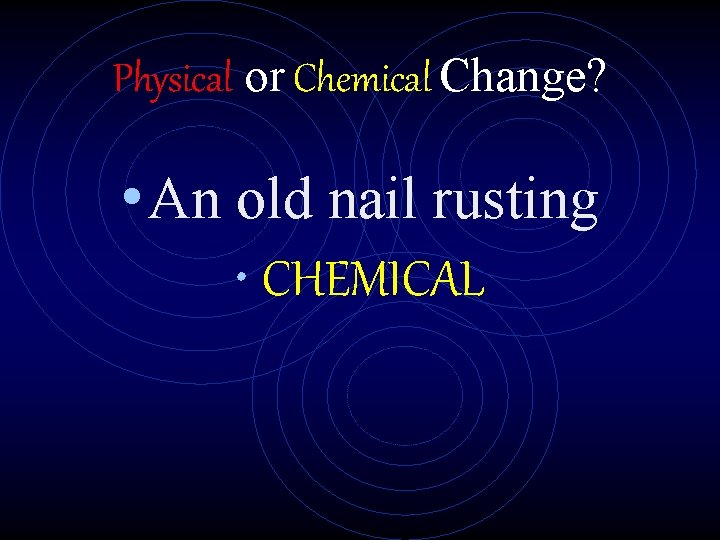 Physical or Chemical Change?

• An old nail rusting

• CHEMICAL